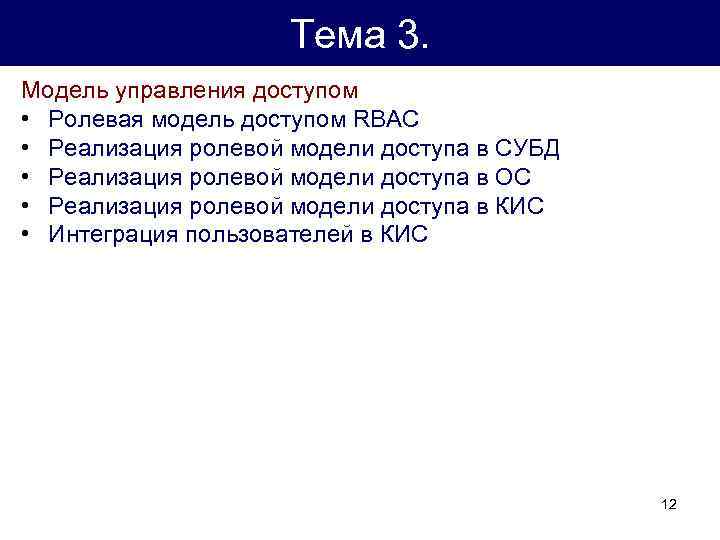 Тема 3.

Модель управления доступом

• Ролевая модель доступом RBAC
• Реализация ролевой модели доступа в СУБД
• Реализация ролевой модели доступа в ОС
• Реализация ролевой модели доступа в КИС
• Интеграция пользователей в КИС

12